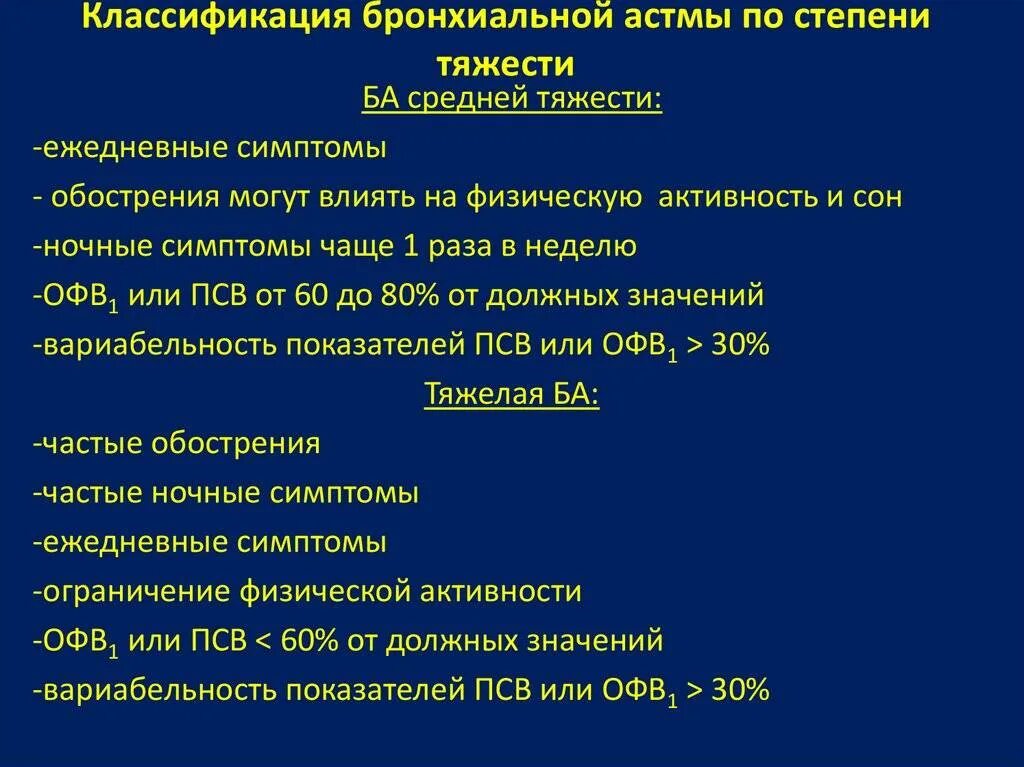 Классификация бронхиальной астмы по степени тяжести

БА средней тяжести:

-ежедневные симптомы

- обострения могут влиять на физическую активность и сон

-ночные симптомы чаще 1 раза в неделю

-ОФВ$_1$ или ПСВ от 60 до 80% от должных значений

-вариабельность показателей ПСВ или ОФВ$_1$ > 30%

Тяжелая БА:

-частые обострения

-частые ночные симптомы

-ежедневные симптомы

-ограничение физической активности

-ОФВ$_1$ или ПСВ < 60% от должных значений

-вариабельность показателей ПСВ или ОФВ$_1$ > 30%